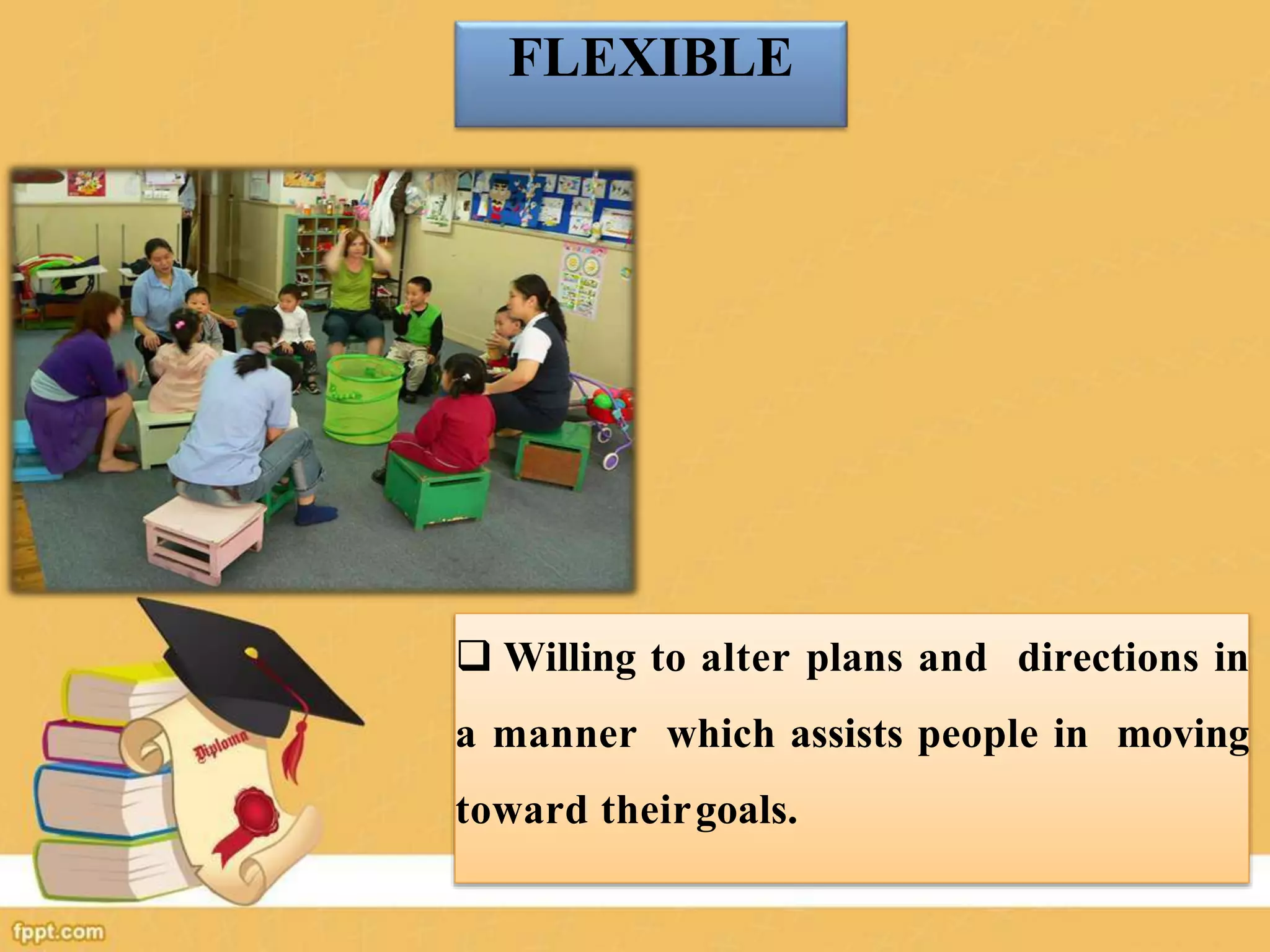 FLEXIBLE

❑ Willing to alter plans and directions in a manner which assists people in moving toward their goals.

Diploma

fppt.com